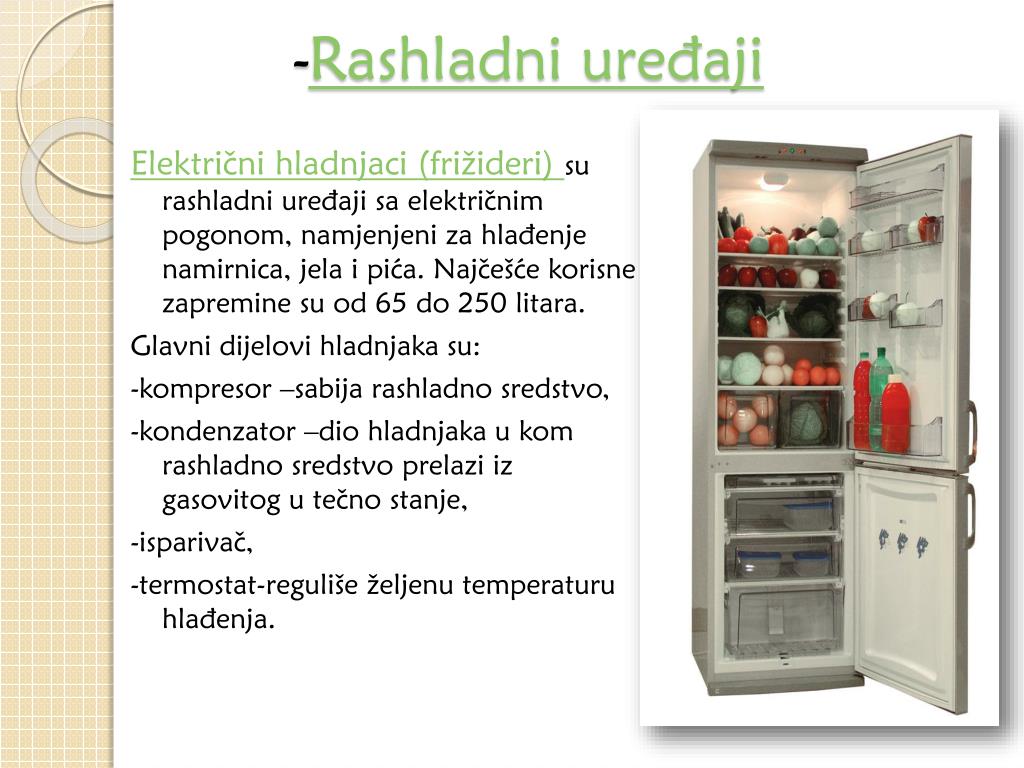 -Rashladni uređaji

Električni hladnjaci (frižideri) su rashladni uređaji sa električnim pogonom, namjenjeni za hlađenje namirnica, jela i pića. Najčešće korisne zapremine su od 65 do 250 litara.

Glavni dijelovi hladnjaka su:

-kompresor –sabija rashladno sredstvo,

-kondenzator –dio hladnjaka u kom rashladno sredstvo prelazi iz gasovitog u tečno stanje,

-isparivač,

-termostat-reguliše željenu temperaturu hlađenja.